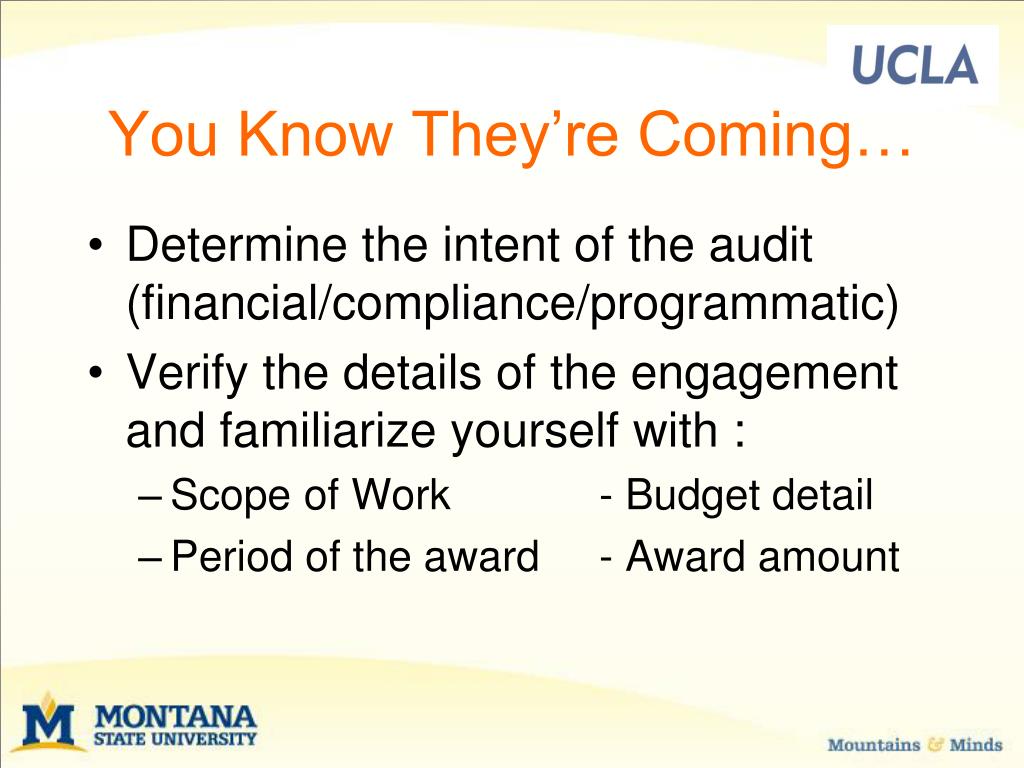 UCLA

You Know They're Coming…

• Determine the intent of the audit (financial/compliance/programmatic)
• Verify the details of the engagement and familiarize yourself with :
– Scope of Work - Budget detail
– Period of the award - Award amount

M MONTANA STATE UNIVERSITY

Mountains & Minds